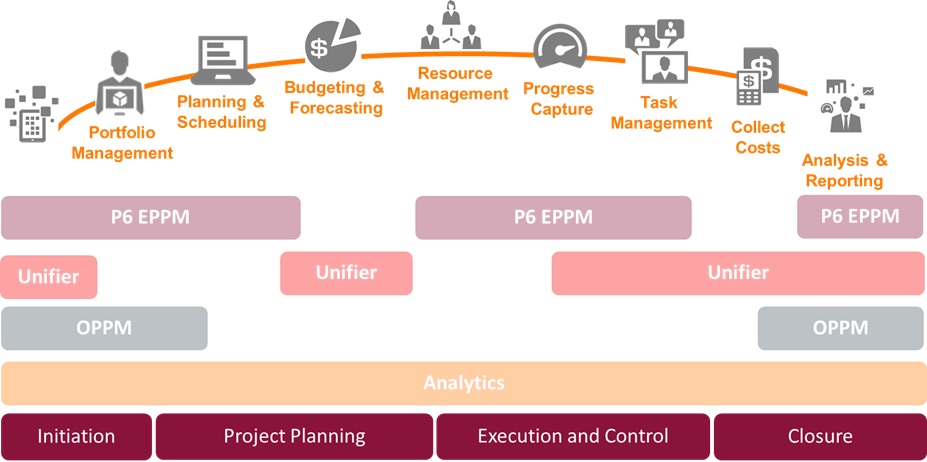 Portfolio Management

Planning & Scheduling

Budgeting & Forecasting

Resource Management

Progress Capture

Task Management

Collect Costs

Analysis & Reporting

P6 EPPM

P6 EPPM

P6 EPPM

Unifier

Unifier

Unifier

OPPM

OPPM

Analytics

Initiation

Project Planning

Execution and Control

Closure